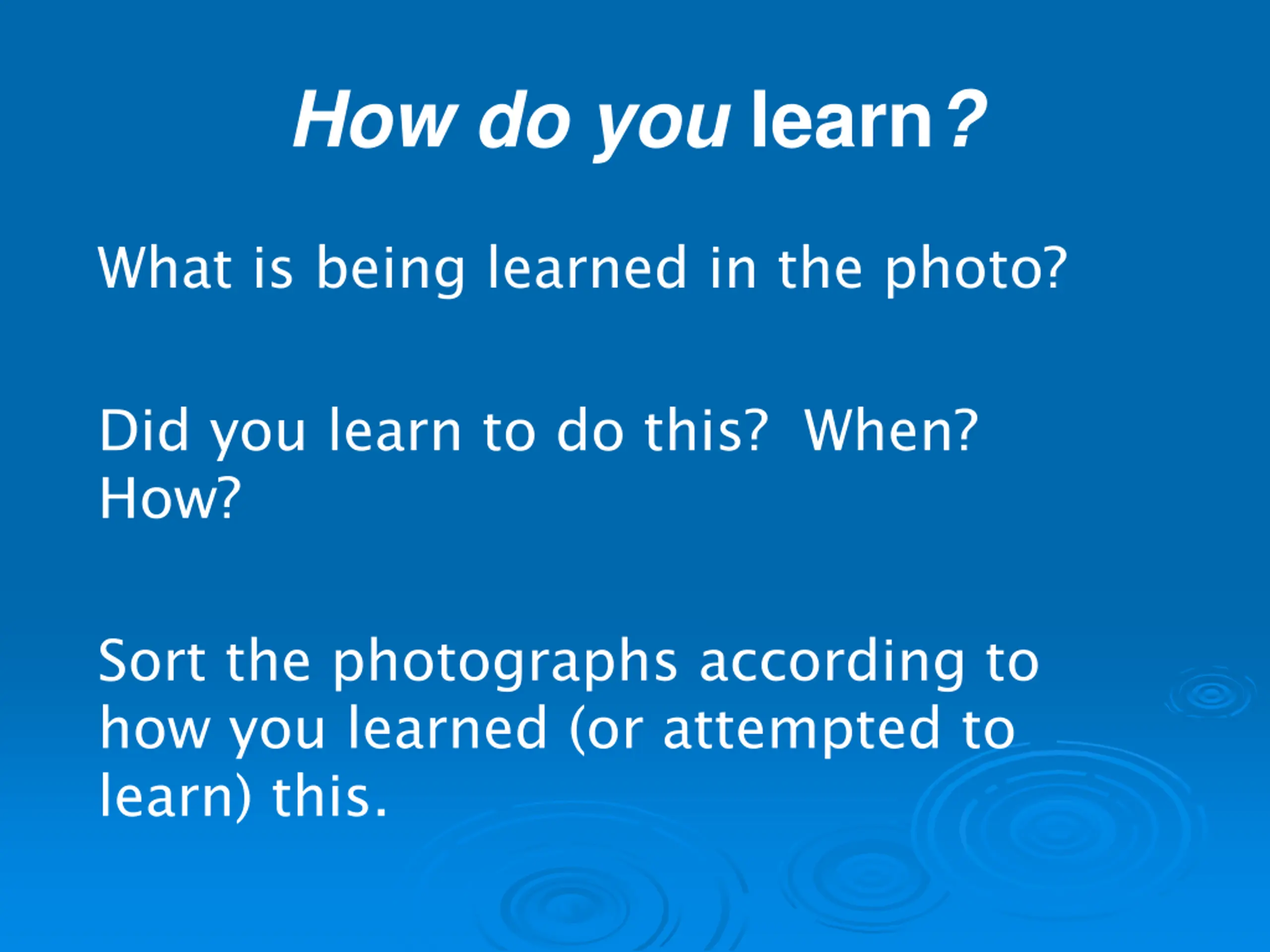 How do you learn?

What is being learned in the photo?

Did you learn to do this? When? How?

Sort the photographs according to how you learned (or attempted to learn) this.